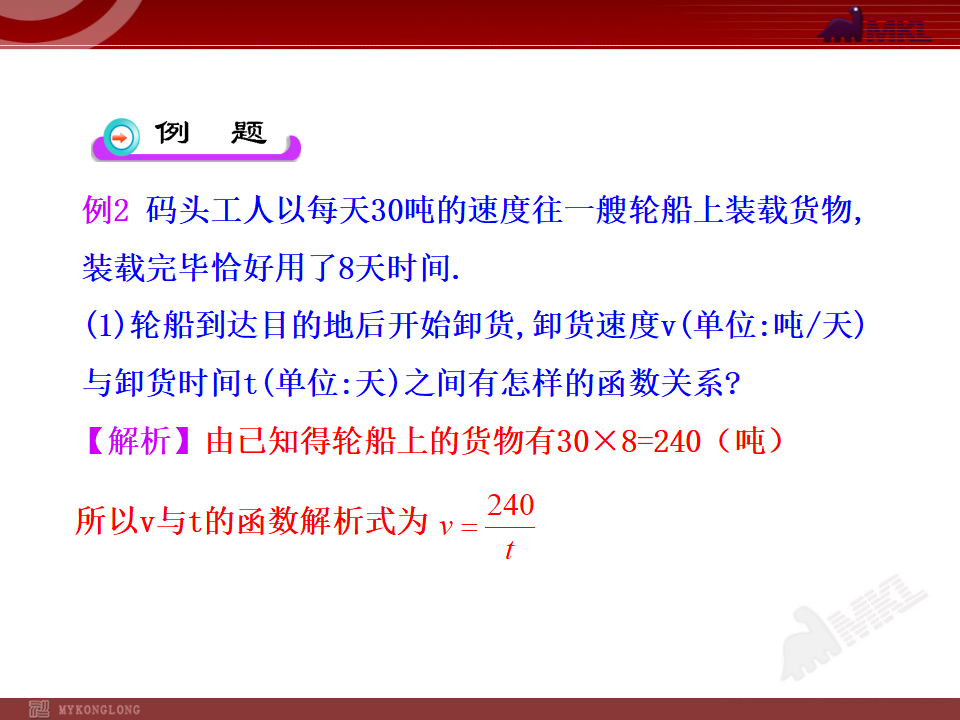 MKL

例　题

例2 码头工人以每天30吨的速度往一艘轮船上装载货物，装载完毕恰好用了8天时间.

(1)轮船到达目的地后开始卸货，卸货速度v(单位:吨/天)与卸货时间t(单位:天)之间有怎样的函数关系?

【解析】由已知得轮船上的货物有30×8=240（吨）

所以v与t的函数解析式为 $v=\frac{240}{t}$

MKL

MYKONGLONG